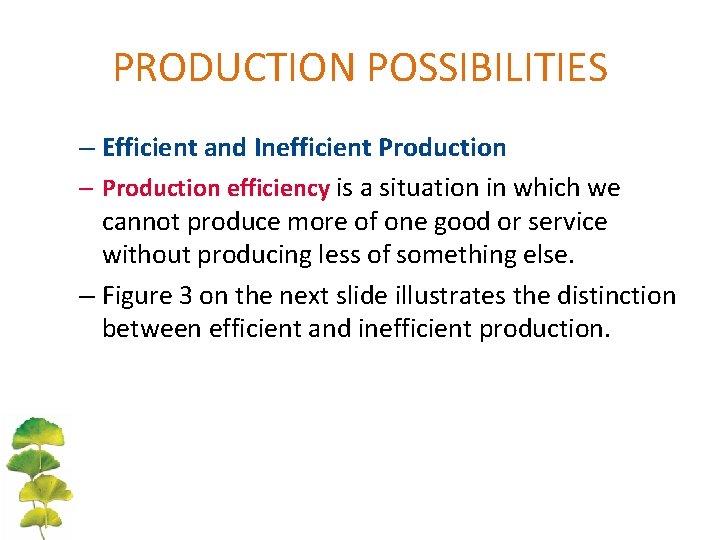 PRODUCTION POSSIBILITIES

– Efficient and Inefficient Production

– Production efficiency is a situation in which we cannot produce more of one good or service without producing less of something else.

– Figure 3 on the next slide illustrates the distinction between efficient and inefficient production.